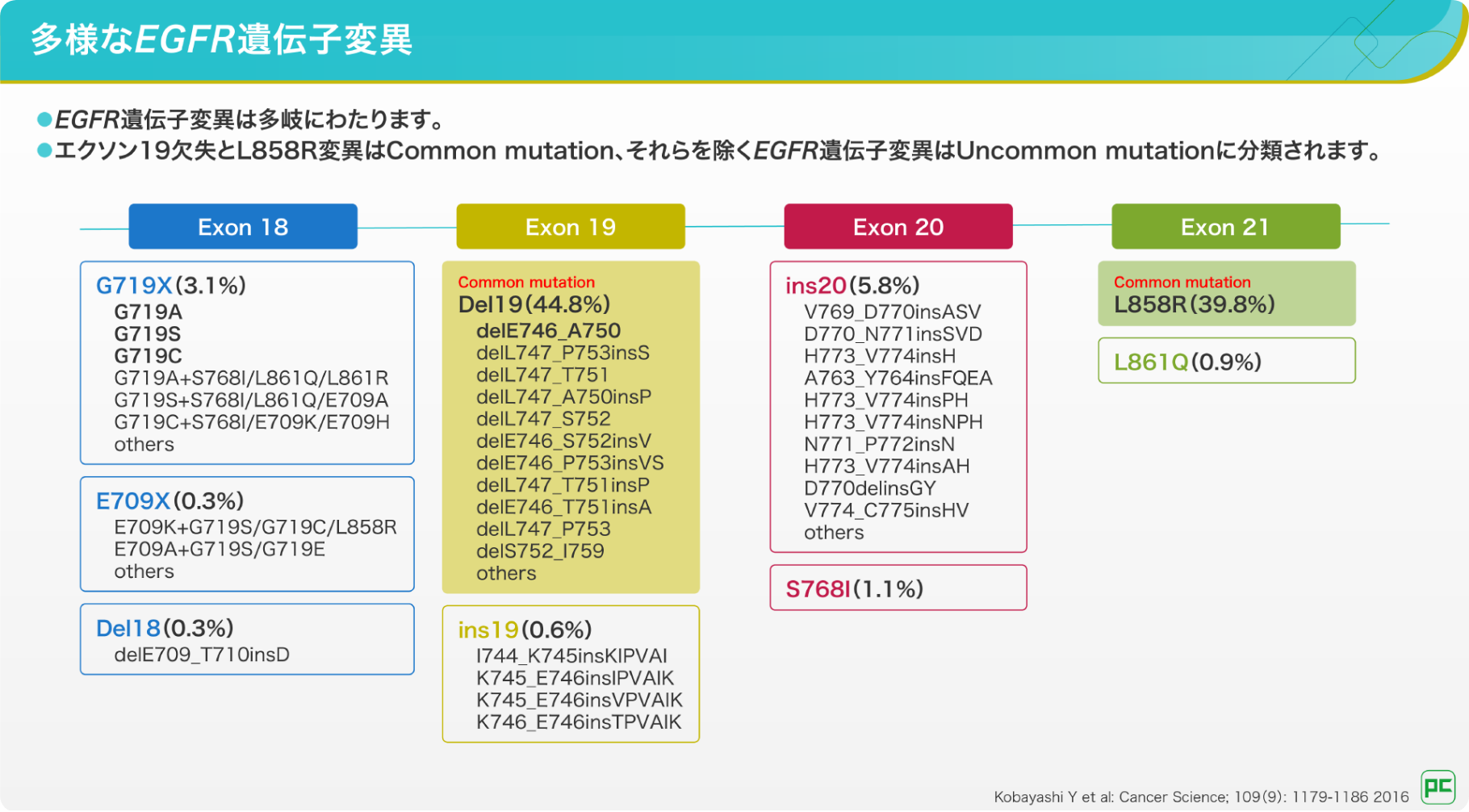 多様なEGFR遺伝子変異

●EGFR遺伝子変異は多岐にわたります。
●エクソン19欠失とL858R変異はCommon mutation、それらを除くEGFR遺伝子変異はUncommon mutationに分類されます。

Exon 18

G719X(3.1%)
G719A
G719S
G719C
G719A+S768I/L861Q/L861R
G719S+S768I/L861Q/E709A
G719C+S768I/E709K/E709H
others

E709X(0.3%)
E709K+G719S/G719C/L858R
E709A+G719S/G719E
others

Del18(0.3%)
delE709_T710insD

Exon 19

Common mutation
Del19(44.8%)
delE746_A750
delL747_P753insS
delL747_T751
delL747_A750insP
delL747_S752
delE746_S752insV
delE746_P753insVS
delL747_T751insP
delE746_T751insA
delL747_P753
delS752_I759
others

ins19(0.6%)
I744_K745insKIPVAI
K745_E746insIPVAIK
K745_E746insVPVAIK
K746_E746insTPVAIK

Exon 20

ins20(5.8%)
V769_D770insASV
D770_N771insSVD
H773_V774insH
A763_Y764insFQEA
H773_V774insPH
H773_V774insNPH
N771_P772insN
H773_V774insAH
D770delinsGY
V774_C775insHV
others

S768I(1.1%)

Exon 21

Common mutation
L858R(39.8%)

L861Q(0.9%)

Kobayashi Y et al: Cancer Science; 109(9): 1179-1186 2016
PC